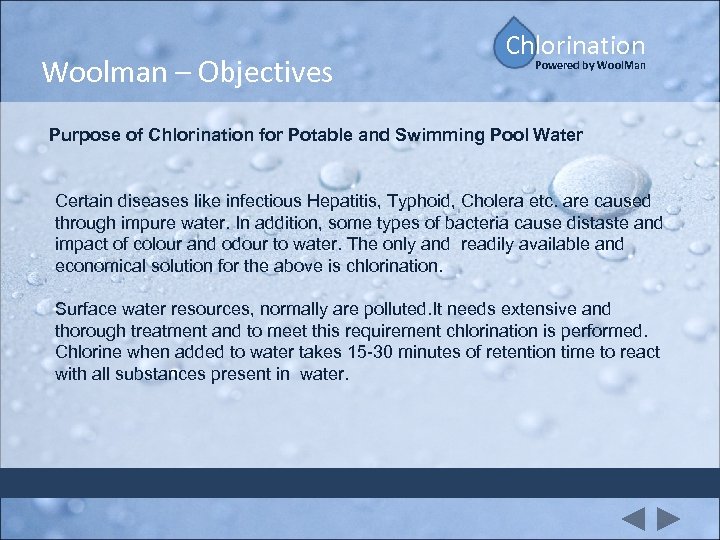 Woolman – Objectives

Chlorination
Powered by WoolMan

Purpose of Chlorination for Potable and Swimming Pool Water

Certain diseases like infectious Hepatitis, Typhoid, Cholera etc. are caused through impure water. In addition, some types of bacteria cause distaste and impact of colour and odour to water. The only and readily available and economical solution for the above is chlorination.

Surface water resources, normally are polluted.It needs extensive and thorough treatment and to meet this requirement chlorination is performed. Chlorine when added to water takes 15-30 minutes of retention time to react with all substances present in water.